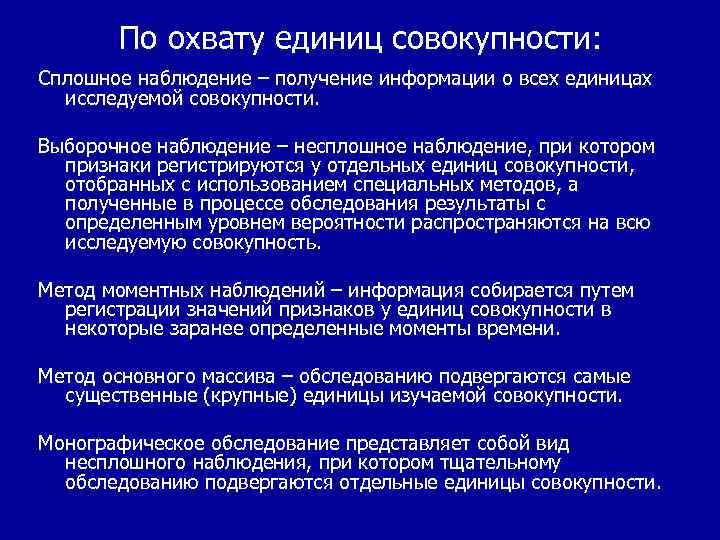 По охвату единиц совокупности:

Сплошное наблюдение – получение информации о всех единицах исследуемой совокупности.

Выборочное наблюдение – несплошное наблюдение, при котором признаки регистрируются у отдельных единиц совокупности, отобранных с использованием специальных методов, а полученные в процессе обследования результаты с определенным уровнем вероятности распространяются на всю исследуемую совокупность.

Метод моментных наблюдений – информация собирается путем регистрации значений признаков у единиц совокупности в некоторые заранее определенные моменты времени.

Метод основного массива – обследованию подвергаются самые существенные (крупные) единицы изучаемой совокупности.

Монографическое обследование представляет собой вид несплошного наблюдения, при котором тщательному обследованию подвергаются отдельные единицы совокупности.